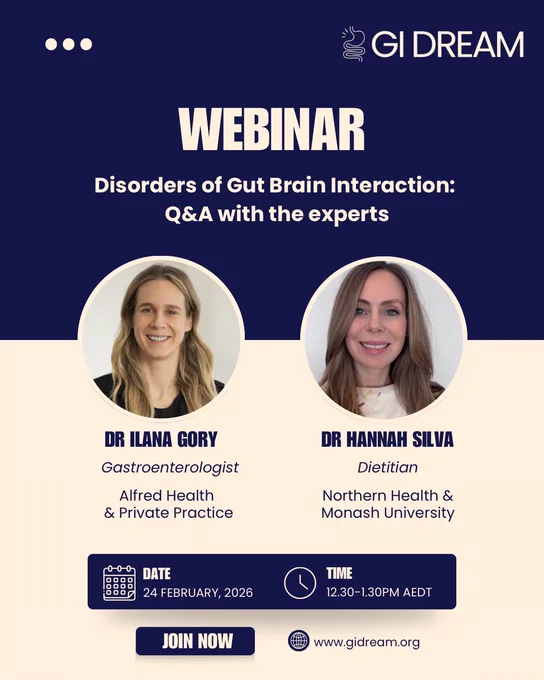 GI DREAM

WEBINAR

Disorders of Gut Brain Interaction: Q&A with the experts

DR ILANA GORY
Gastroenterologist
Alfred Health & Private Practice

DR HANNAH SILVA
Dietitian
Northern Health & Monash University

DATE
24 FEBRUARY, 2026

TIME
12.30-1.30PM AEDT

JOIN NOW

www.gidream.org